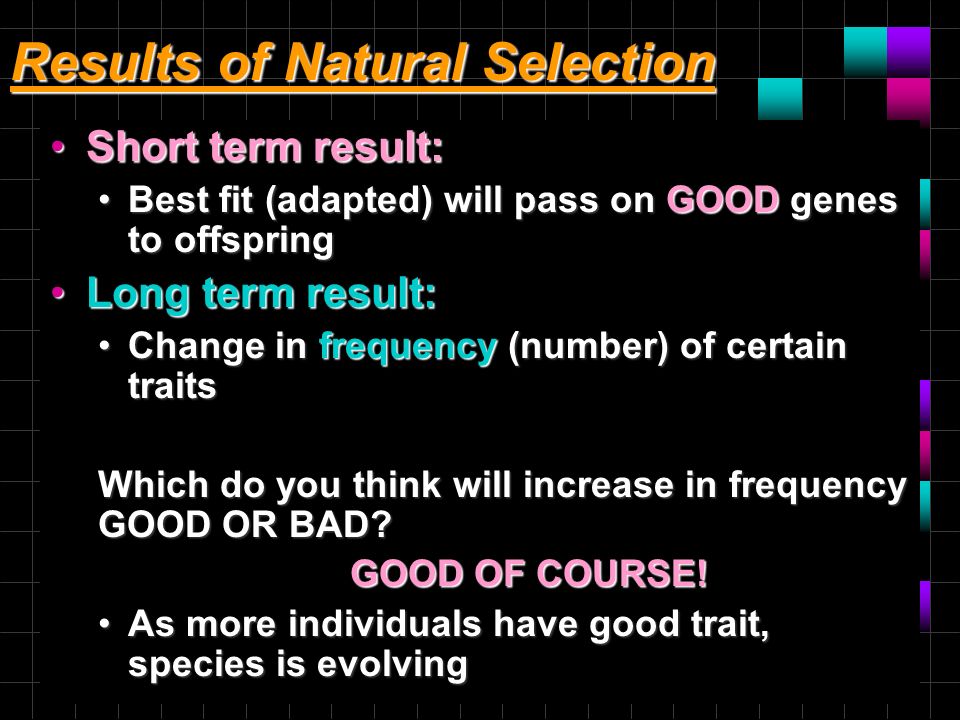 Results of Natural Selection

• Short term result:
  • Best fit (adapted) will pass on GOOD genes to offspring
• Long term result:
  • Change in frequency (number) of certain traits

Which do you think will increase in frequency GOOD OR BAD?

GOOD OF COURSE!

• As more individuals have good trait, species is evolving